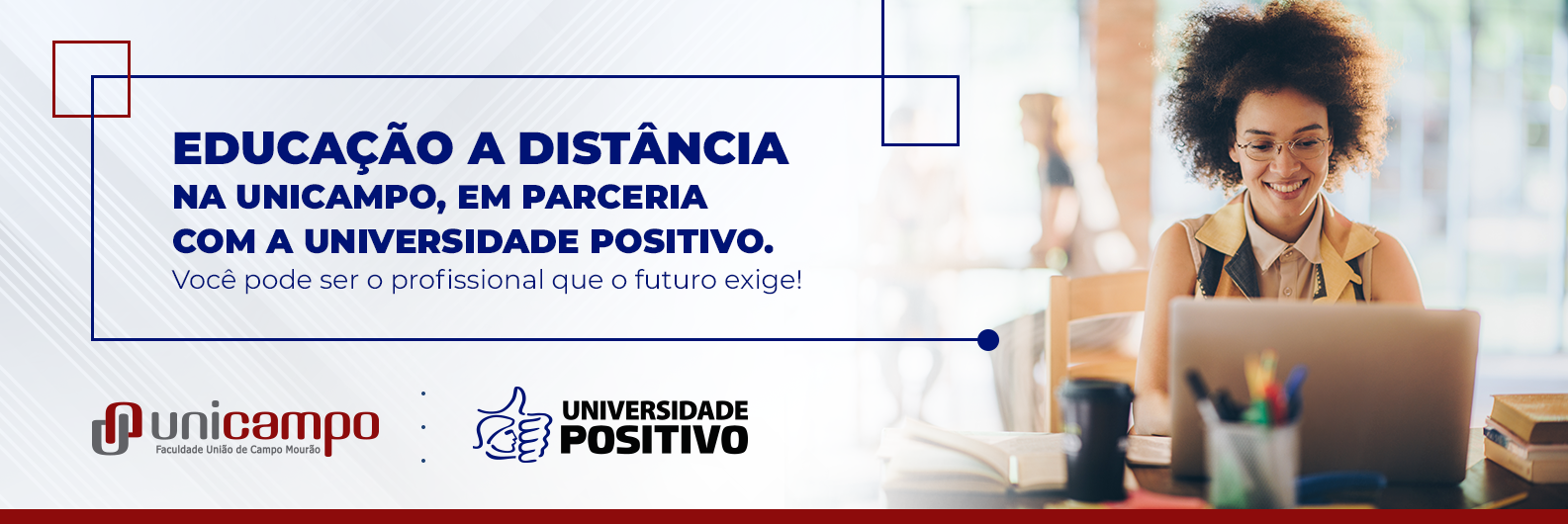 EDUCAÇÃO A DISTÂNCIA
NA UNICAMPO, EM PARCERIA
COM A UNIVERSIDADE POSITIVO.
Você pode ser o profissional que o futuro exige!

unicampo
Faculdade União de Campo Mourão

UNIVERSIDADE
POSITIVO